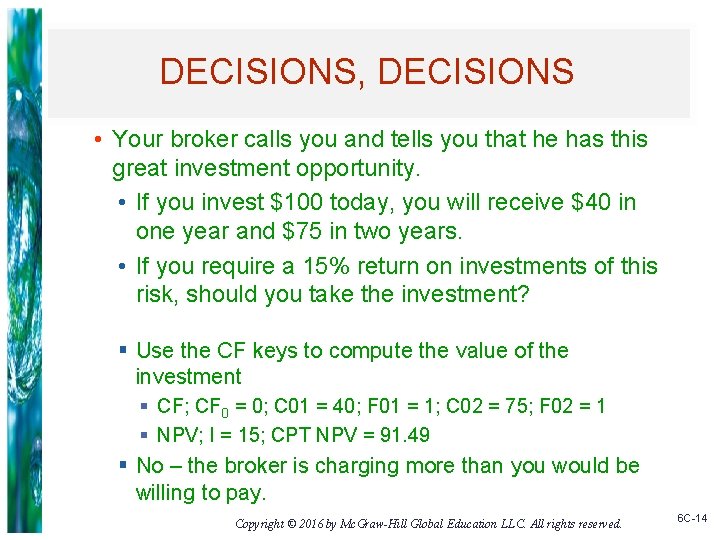 DECISIONS, DECISIONS

• Your broker calls you and tells you that he has this great investment opportunity.

• If you invest \$100 today, you will receive \$40 in one year and \$75 in two years.

• If you require a 15% return on investments of this risk, should you take the investment?

▪ Use the CF keys to compute the value of the investment

▪ CF; $CF_0$ = 0; C01 = 40; F01 = 1; C02 = 75; F02 = 1

▪ NPV; I = 15; CPT NPV = 91.49

▪ No – the broker is charging more than you would be willing to pay.

Copyright © 2016 by McGraw-Hill Global Education LLC. All rights reserved.

6C-14